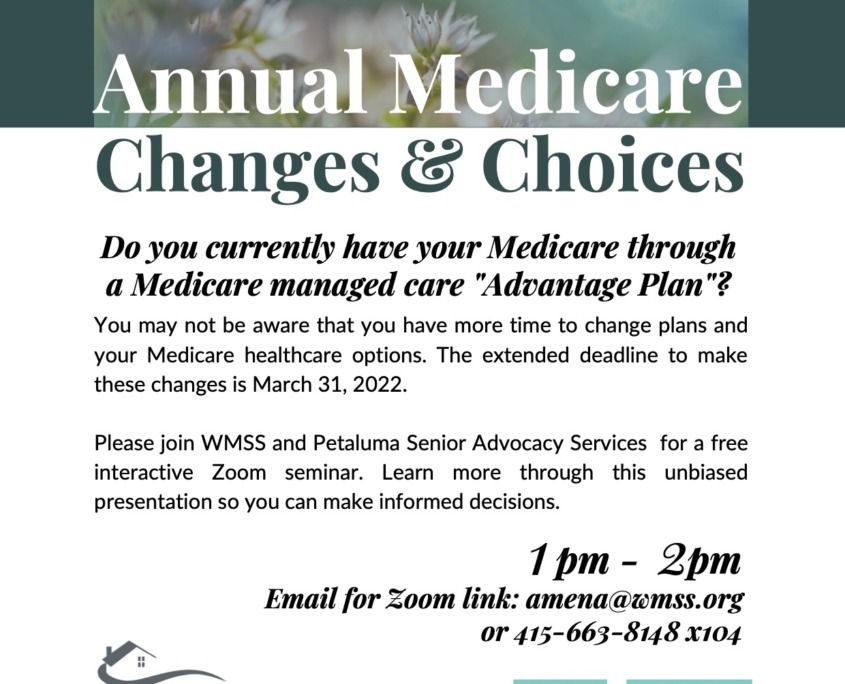 Annual Medicare
Changes & Choices

Do you currently have your Medicare through a Medicare managed care "Advantage Plan"?

You may not be aware that you have more time to change plans and your Medicare healthcare options. The extended deadline to make these changes is March 31, 2022.

Please join WMSS and Petaluma Senior Advocacy Services for a free interactive Zoom seminar. Learn more through this unbiased presentation so you can make informed decisions.

1 pm - 2pm
Email for Zoom link: amena@wmss.org
or 415-663-8148 x104